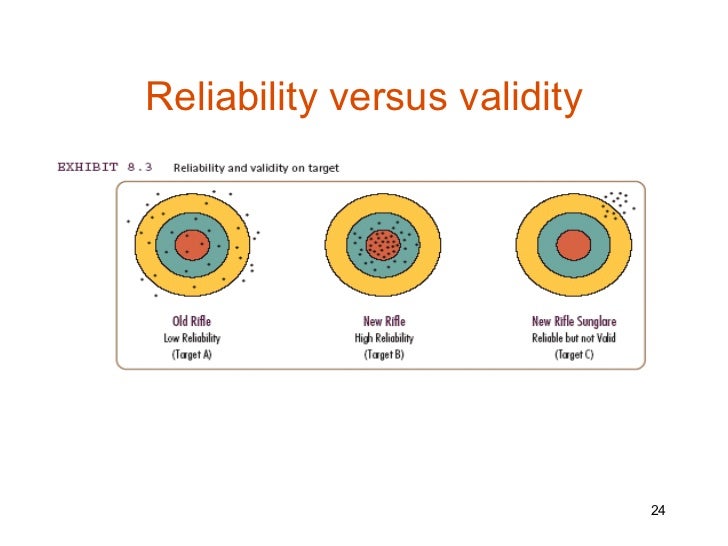 Reliability versus validity

EXHIBIT 8.3 Reliability and validity on target

Old Rifle
Low Reliability
(Target A)

New Rifle
High Reliability
(Target B)

New Rifle Sunglare
Reliable but not Valid
(Target C)

24